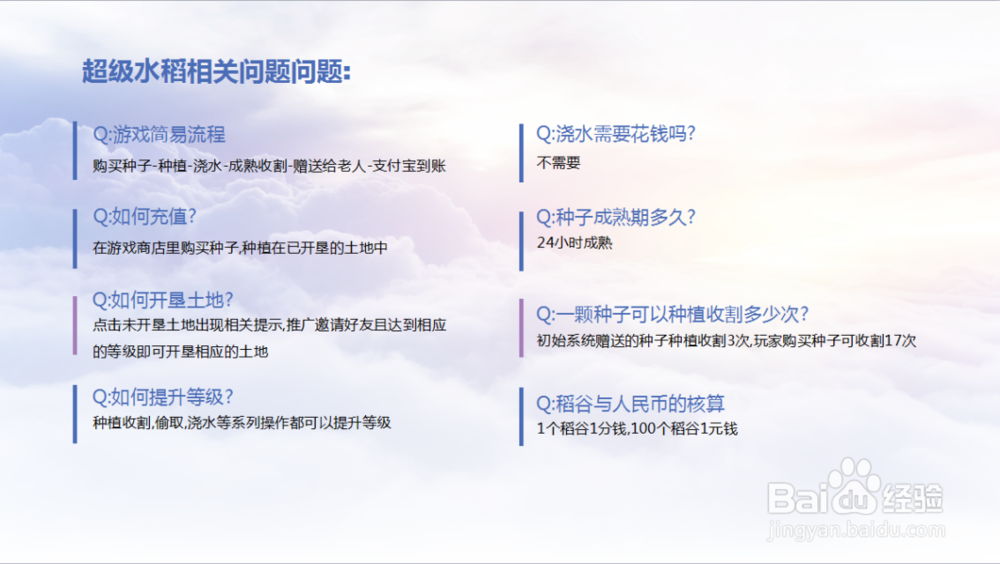 超级水稻相关问题问题:

Q:游戏简易流程
购买种子-种植-浇水-成熟收割-赠送给老人-支付宝到账

Q:如何充值?
在游戏商店里购买种子,种植在已开垦的土地中

Q:如何开垦土地?
点击未开垦土地出现相关提示,推广邀请好友且达到相应的等级即可开垦相应的土地

Q:如何提升等级?
种植收割,偷取,浇水等系列操作都可以提升等级

Q:浇水需要花钱吗?
不需要

Q:种子成熟期多久?
24小时成熟

Q:一颗种子可以种植收割多少次?
初始系统赠送的种子种植收割3次,玩家购买种子可收割17次

Q:稻谷与人民币的核算
1个稻谷1分钱,100个稻谷1元钱

Baidu经验
jingyan.baidu.com